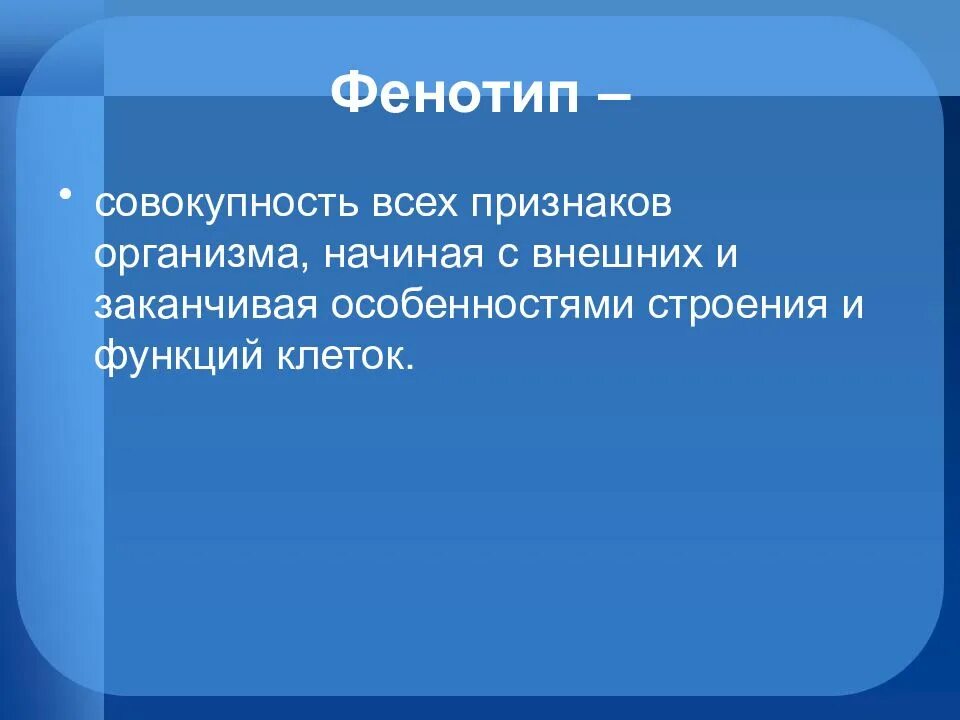 Фенотип –

• совокупность всех признаков организма, начиная с внешних и заканчивая особенностями строения и функций клеток.